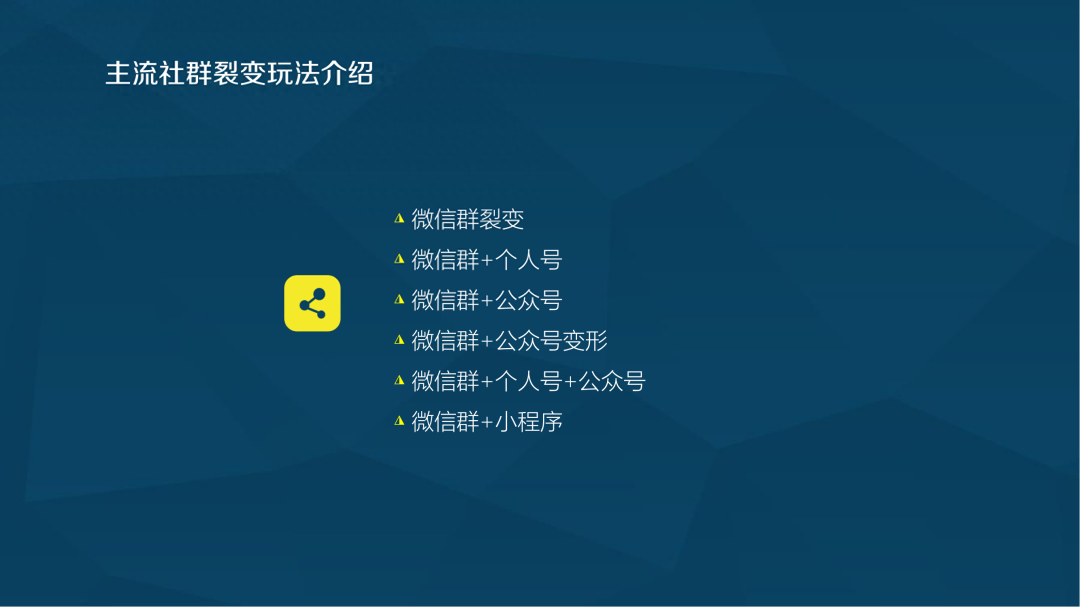 主流社群裂变玩法介绍

微信群裂变
微信群+个人号
微信群+公众号
微信群+公众号变形
微信群+个人号+公众号
微信群+小程序